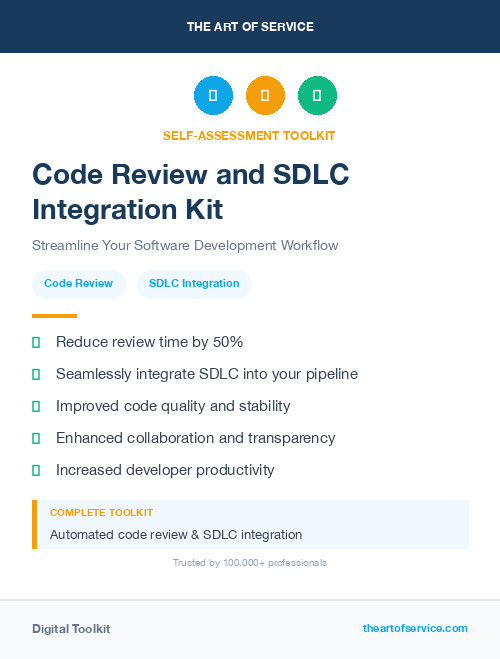 THE ART OF SERVICE

SELF-ASSESSMENT TOOLKIT

Code Review and SDLC Integration Kit

Streamline Your Software Development Workflow

Code Review SDLC Integration

Reduce review time by 50%

Seamlessly integrate SDLC into your pipeline

Improved code quality and stability

Enhanced collaboration and transparency

Increased developer productivity

COMPLETE TOOLKIT

Automated code review & SDLC integration

Trusted by 100,000+ professionals

Digital Toolkit

theartofservice.com